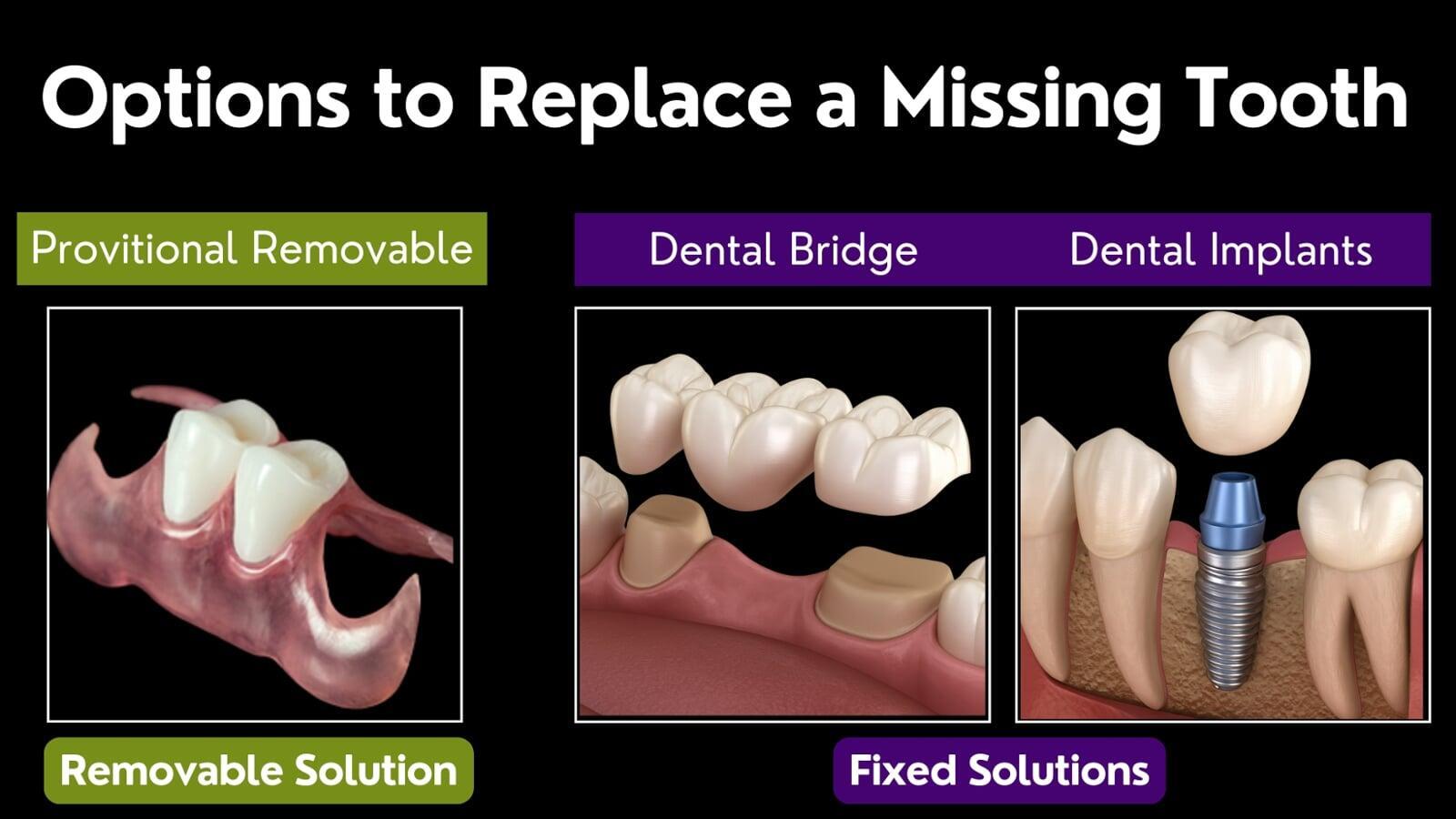 Options to Replace a Missing Tooth

Provitional Removable

Dental Bridge

Dental Implants

Removable Solution

Fixed Solutions